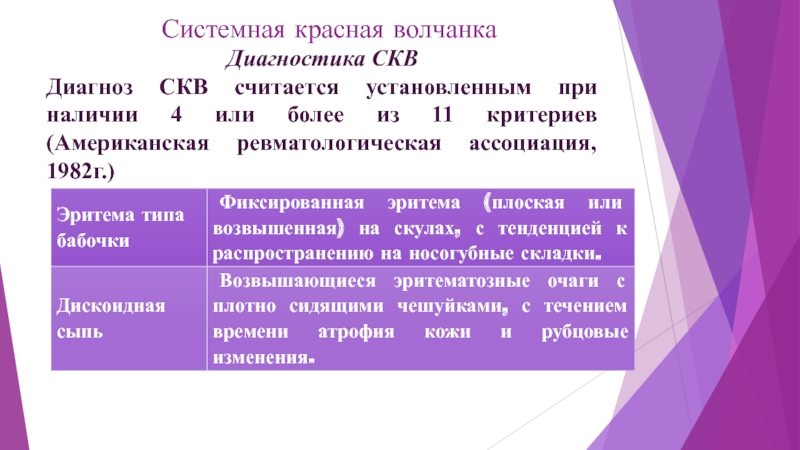 Системная красная волчанка

Диагностика СКВ

Диагноз СКВ считается установленным при наличии 4 или более из 11 критериев (Американская ревматологическая ассоциация, 1982г.)

| Эритема типа бабочки | Фиксированная эритема (плоская или возвышенная) на скулах, с тенденцией к распространению на носогубные складки. |
|---|---|
| Дискоидная сыпь | Возвышающиеся эритематозные очаги с плотно сидящими чешуйками, с течением времени атрофия кожи и рубцовые изменения. |